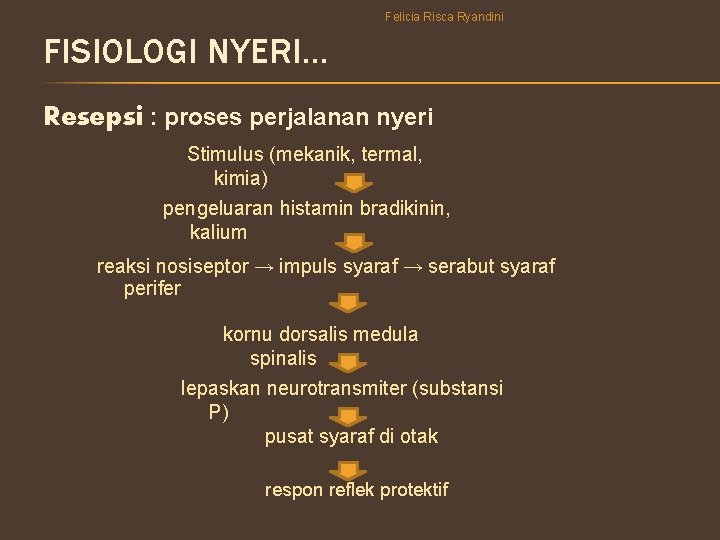 Felicia Risca Ryandini

FISIOLOGI NYERI…

Resepsi : proses perjalanan nyeri

Stimulus (mekanik, termal, kimia)

pengeluaran histamin bradikinin, kalium

reaksi nosiseptor → impuls syaraf → serabut syaraf perifer

kornu dorsalis medula spinalis

lepaskan neurotransmiter (substansi P)

pusat syaraf di otak

respon reflek protektif